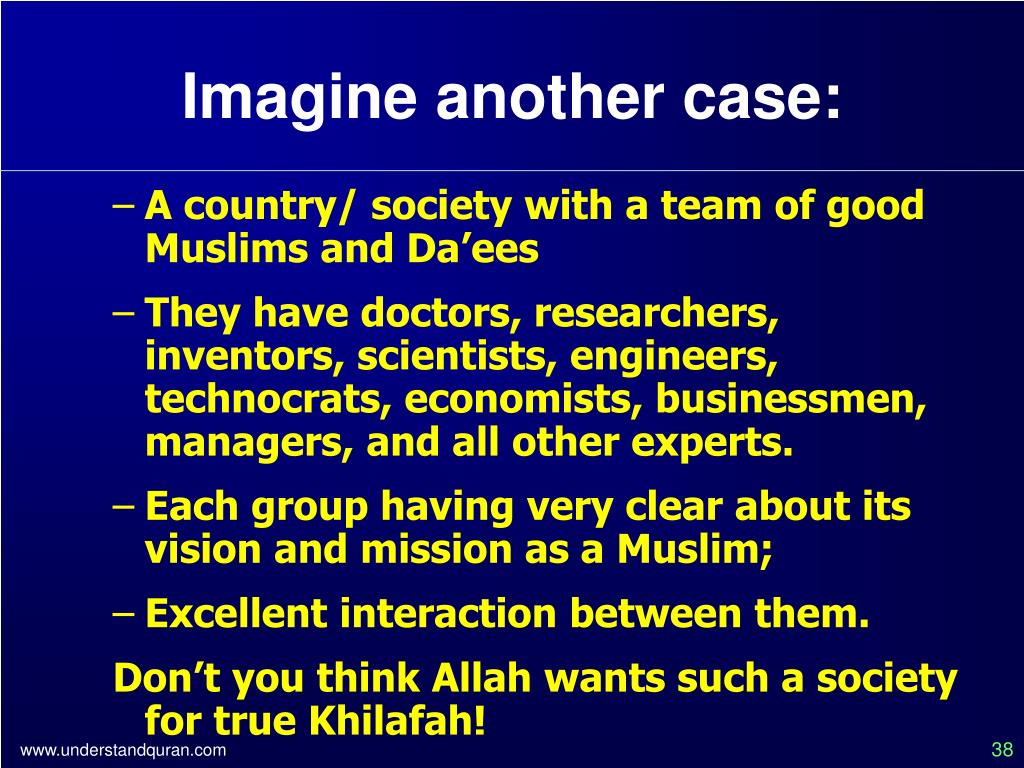 Imagine another case:

– A country/ society with a team of good Muslims and Da’ees

– They have doctors, researchers, inventors, scientists, engineers, technocrats, economists, businessmen, managers, and all other experts.

– Each group having very clear about its vision and mission as a Muslim;

– Excellent interaction between them.

Don’t you think Allah wants such a society for true Khilafah!

www.understandquran.com

38